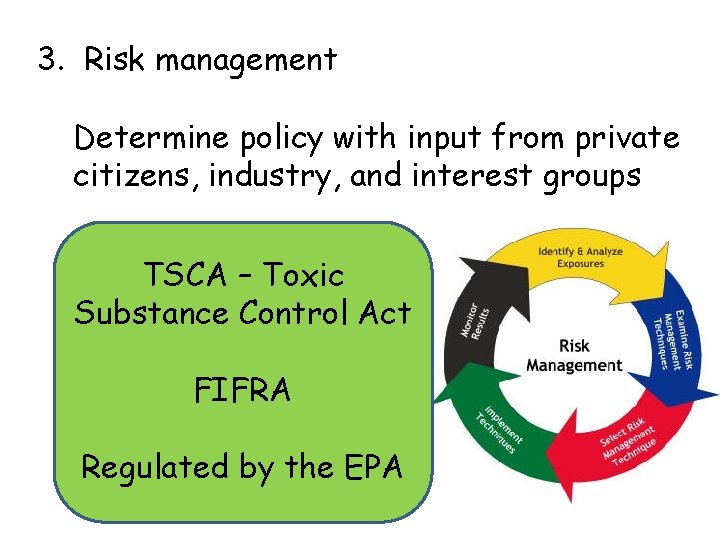 3. Risk management

Determine policy with input from private citizens, industry, and interest groups

TSCA – Toxic Substance Control Act

FIFRA

Regulated by the EPA

Identify & Analyze Exposures

Examine Risk Management Techniques

Select Risk Management Technique

Implement Techniques

Monitor Results

Risk Management